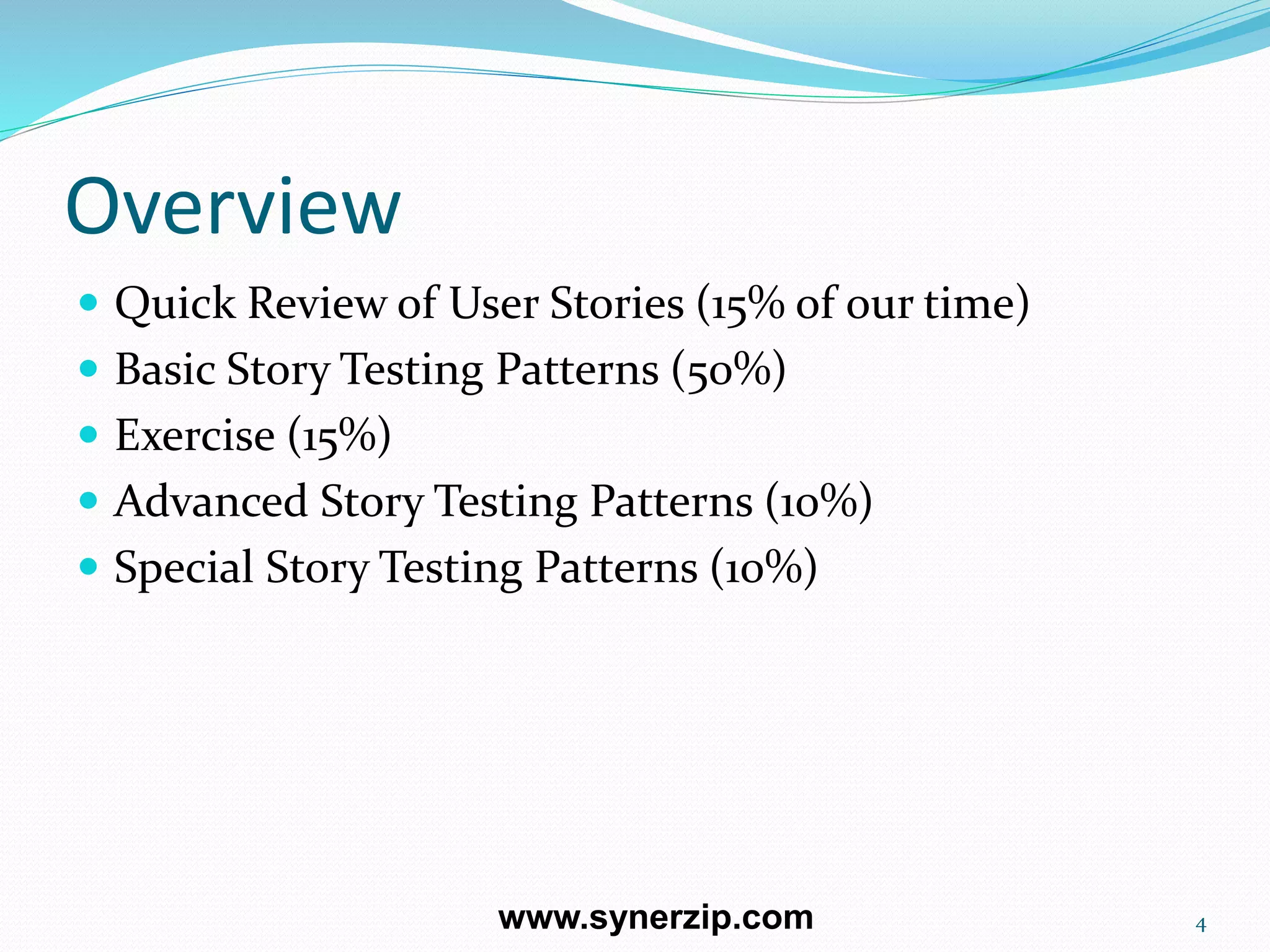 Overview

- Quick Review of User Stories (15% of our time)
- Basic Story Testing Patterns (50%)
- Exercise (15%)
- Advanced Story Testing Patterns (10%)
- Special Story Testing Patterns (10%)

www.synerzip.com

4